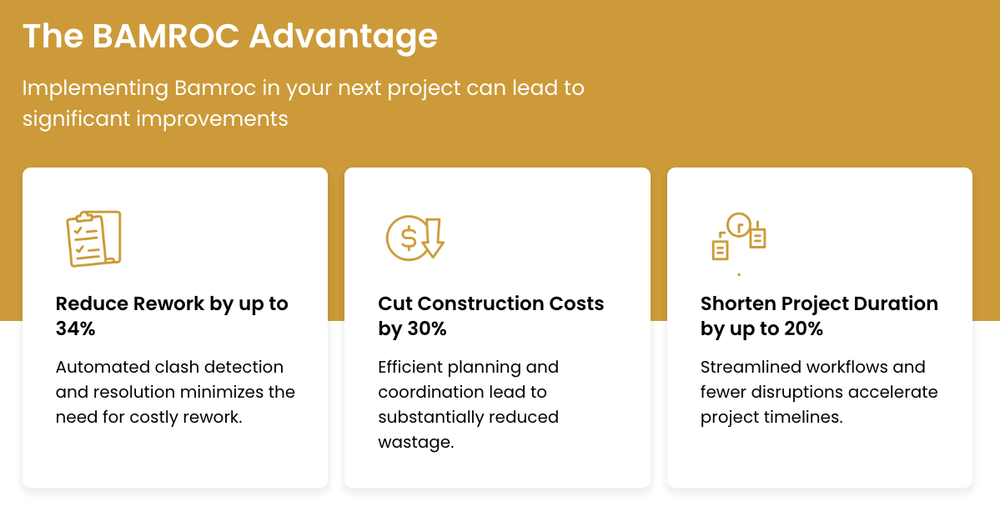 The BAMROC Advantage

Implementing Bamroc in your next project can lead to significant improvements

Reduce Rework by up to 34%

Automated clash detection and resolution minimizes the need for costly rework.

Cut Construction Costs by 30%

Efficient planning and coordination lead to substantially reduced wastage.

Shorten Project Duration by up to 20%

Streamlined workflows and fewer disruptions accelerate project timelines.